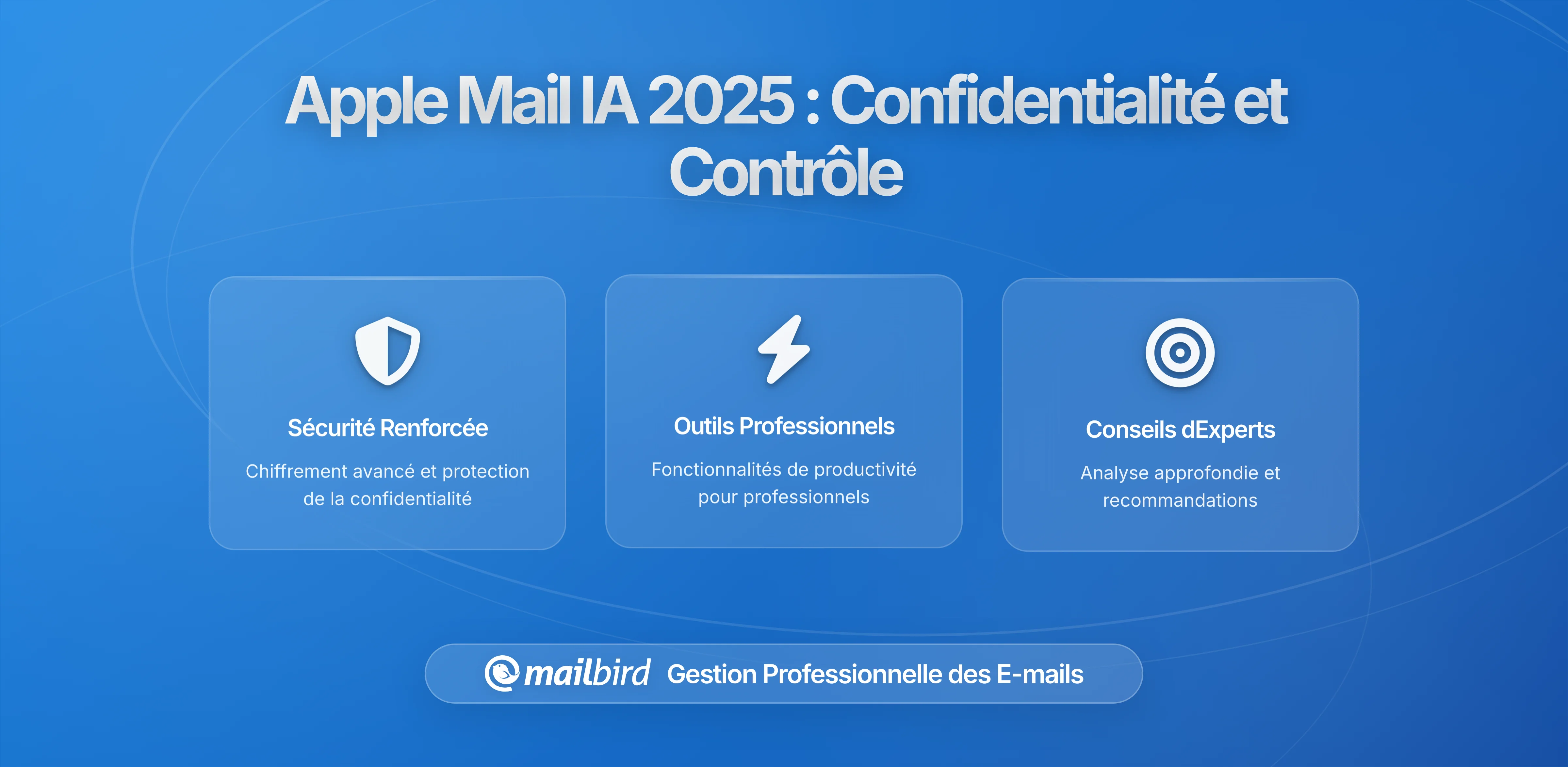 Apple Mail IA 2025 : Confidentialité et Contrôle

Sécurité Renforcée

Chiffrement avancé et protection de la confidentialité

Outils Professionnels

Fonctionnalités de productivité pour professionnels

Conseils dExperts

Analyse approfondie et recommandations

mailbird Gestion Professionnelle des E-mails